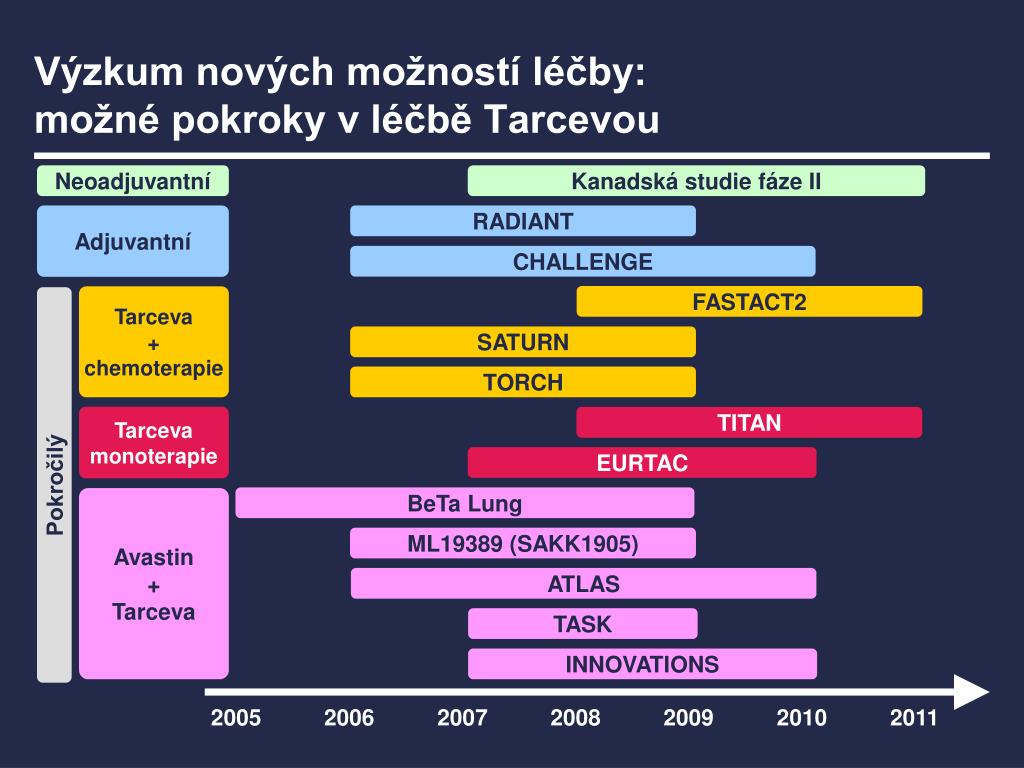 Výzkum nových možností léčby:
možné pokroky v léčbě Tarcevou

Neoadjuvantní

Kanadská studie fáze II

Adjuvantní

RADIANT

CHALLENGE

Pokročilý

Tarceva
+
chemoterapie

FASTACT2

SATURN

TORCH

Tarceva monoterapie

TITAN

EURTAC

Avastin
+
Tarceva

BeTa Lung

ML19389 (SAKK1905)

ATLAS

TASK

INNOVATIONS

2005 2006 2007 2008 2009 2010 2011